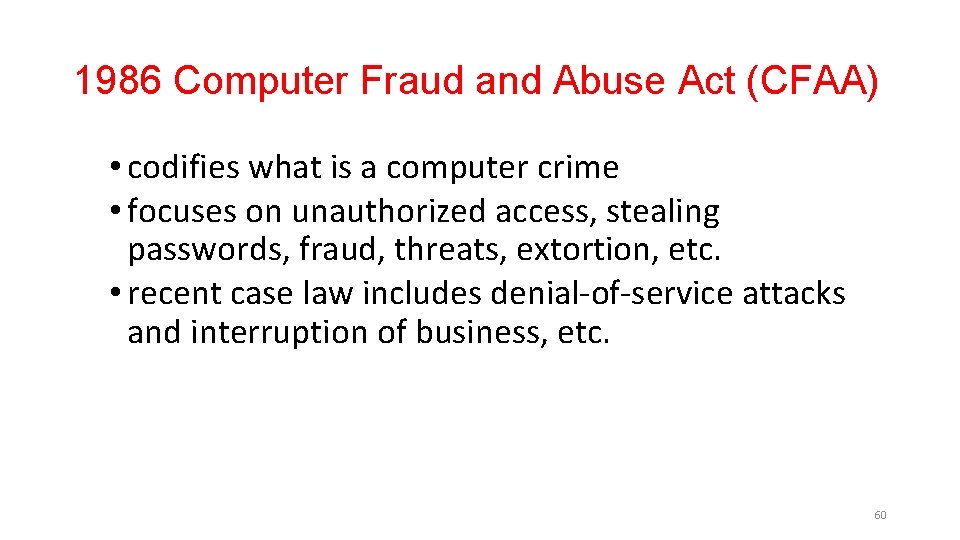 1986 Computer Fraud and Abuse Act (CFAA)

• codifies what is a computer crime
• focuses on unauthorized access, stealing passwords, fraud, threats, extortion, etc.
• recent case law includes denial-of-service attacks and interruption of business, etc.

60